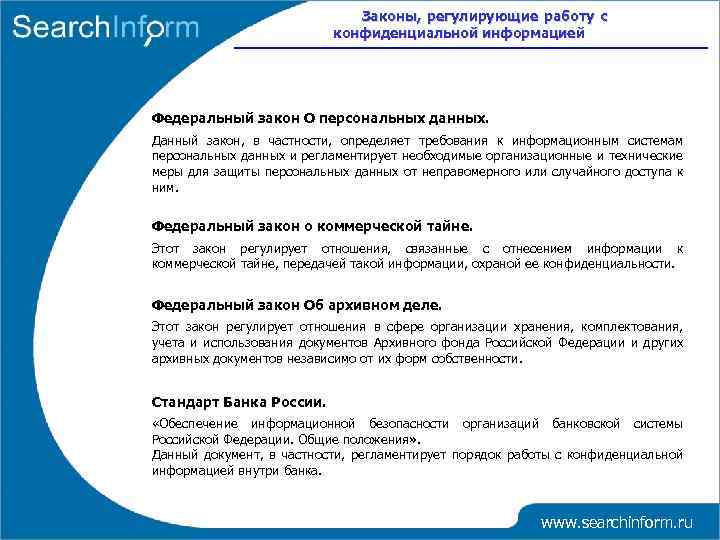 SearchInform

Законы, регулирующие работу с конфиденциальной информацией

Федеральный закон О персональных данных.

Данный закон, в частности, определяет требования к информационным системам персональных данных и регламентирует необходимые организационные и технические меры для защиты персональных данных от неправомерного или случайного доступа к ним.

Федеральный закон о коммерческой тайне.

Этот закон регулирует отношения, связанные с отнесением информации к коммерческой тайне, передачей такой информации, охраной ее конфиденциальности.

Федеральный закон Об архивном деле.

Этот закон регулирует отношения в сфере организации хранения, комплектования, учета и использования документов Архивного фонда Российской Федерации и других архивных документов независимо от их форм собственности.

Стандарт Банка России.

«Обеспечение информационной безопасности организаций банковской системы Российской Федерации. Общие положения».
Данный документ, в частности, регламентирует порядок работы с конфиденциальной информацией внутри банка.

www.searchinform.ru